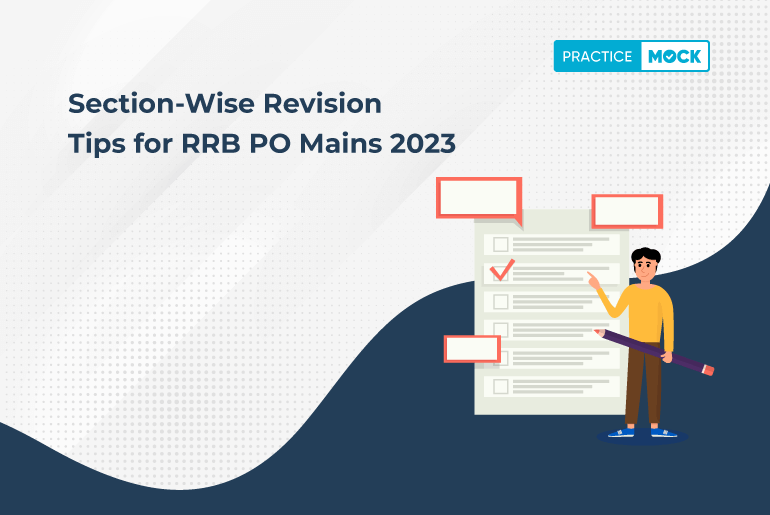 PRACTICE MOCK

Section-Wise Revision Tips for RRB PO Mains 2023